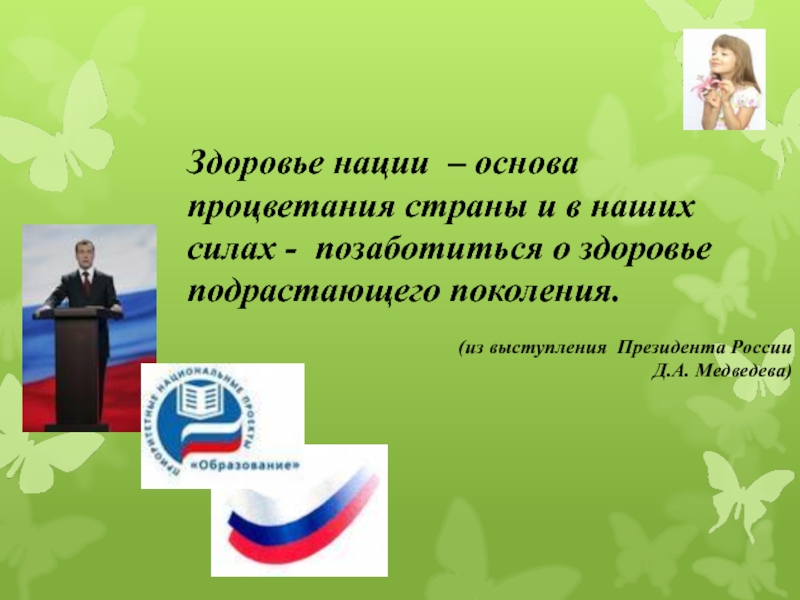 Здоровье нации – основа процветания страны и в наших силах - позаботиться о здоровье подрастающего поколения.

(из выступления Президента России Д.А. Медведева)

ПРИОРИТЕТНЫЕ НАЦИОНАЛЬНЫЕ ПРОЕКТЫ
«Образование»